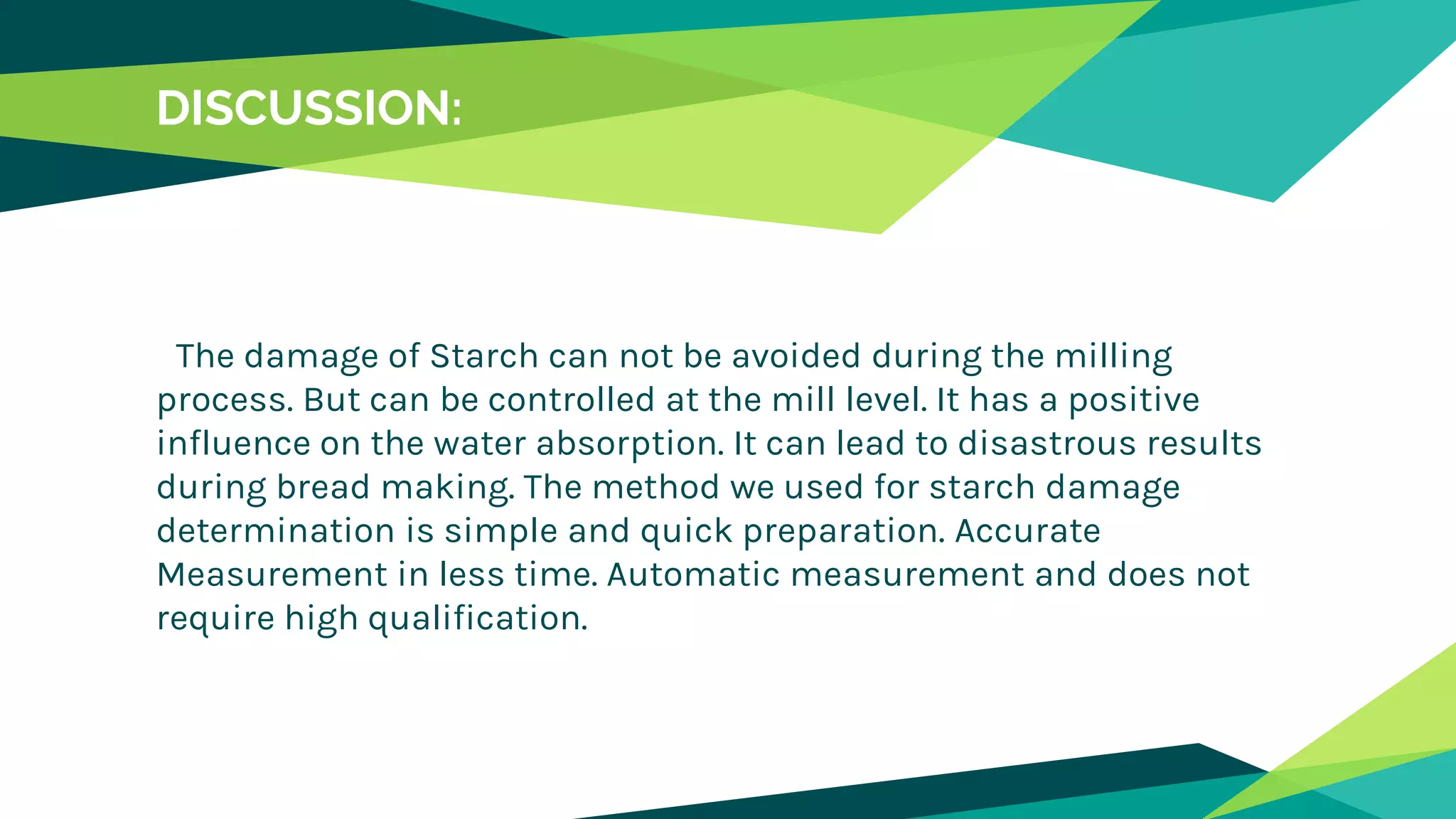 DISCUSSION:

The damage of Starch can not be avoided during the milling process. But can be controlled at the mill level. It has a positive influence on the water absorption. It can lead to disastrous results during bread making. The method we used for starch damage determination is simple and quick preparation. Accurate Measurement in less time. Automatic measurement and does not require high qualification.